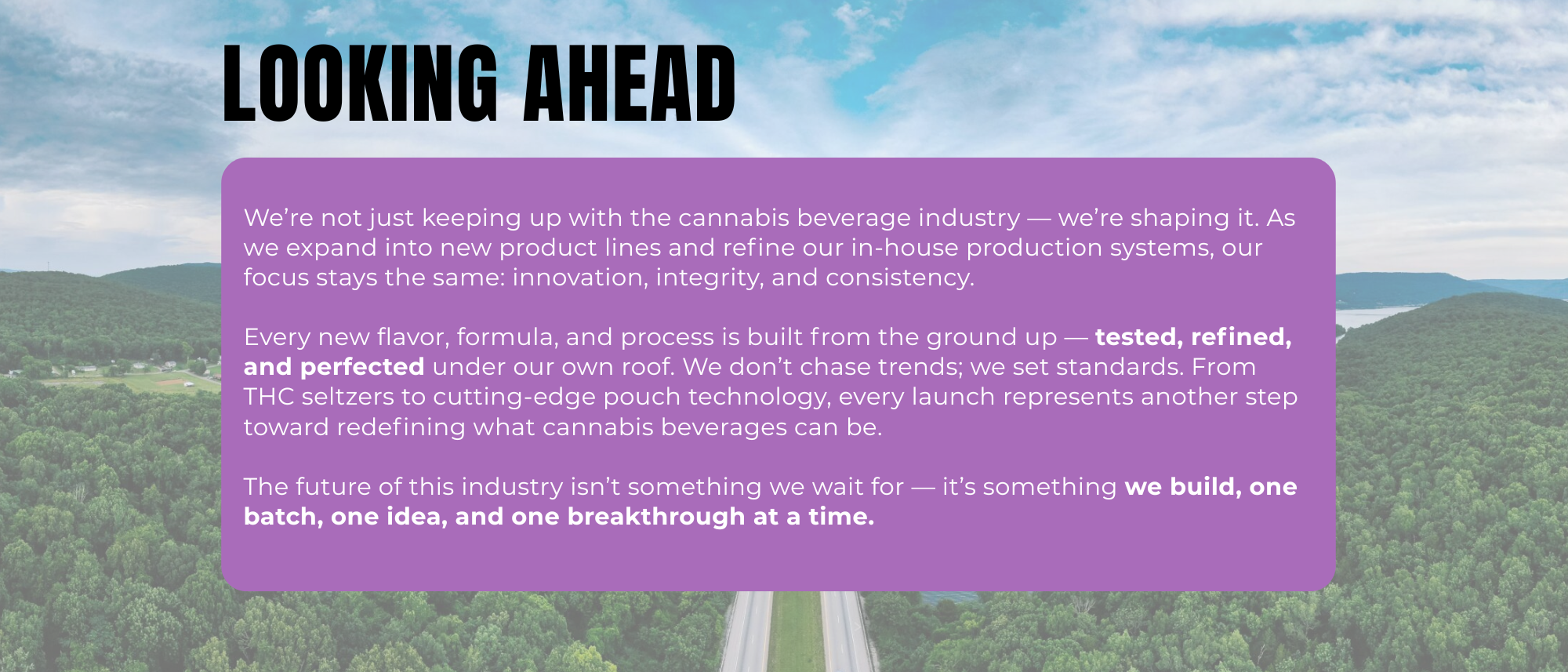 LOOKING AHEAD

We're not just keeping up with the cannabis beverage industry — we're shaping it. As we expand into new product lines and refine our in-house production systems, our focus stays the same: innovation, integrity, and consistency.

Every new flavor, formula, and process is built from the ground up — tested, refined, and perfected under our own roof. We don't chase trends; we set standards. From THC seltzers to cutting-edge pouch technology, every launch represents another step toward redefining what cannabis beverages can be.

The future of this industry isn't something we wait for — it's something we build, one batch, one idea, and one breakthrough at a time.